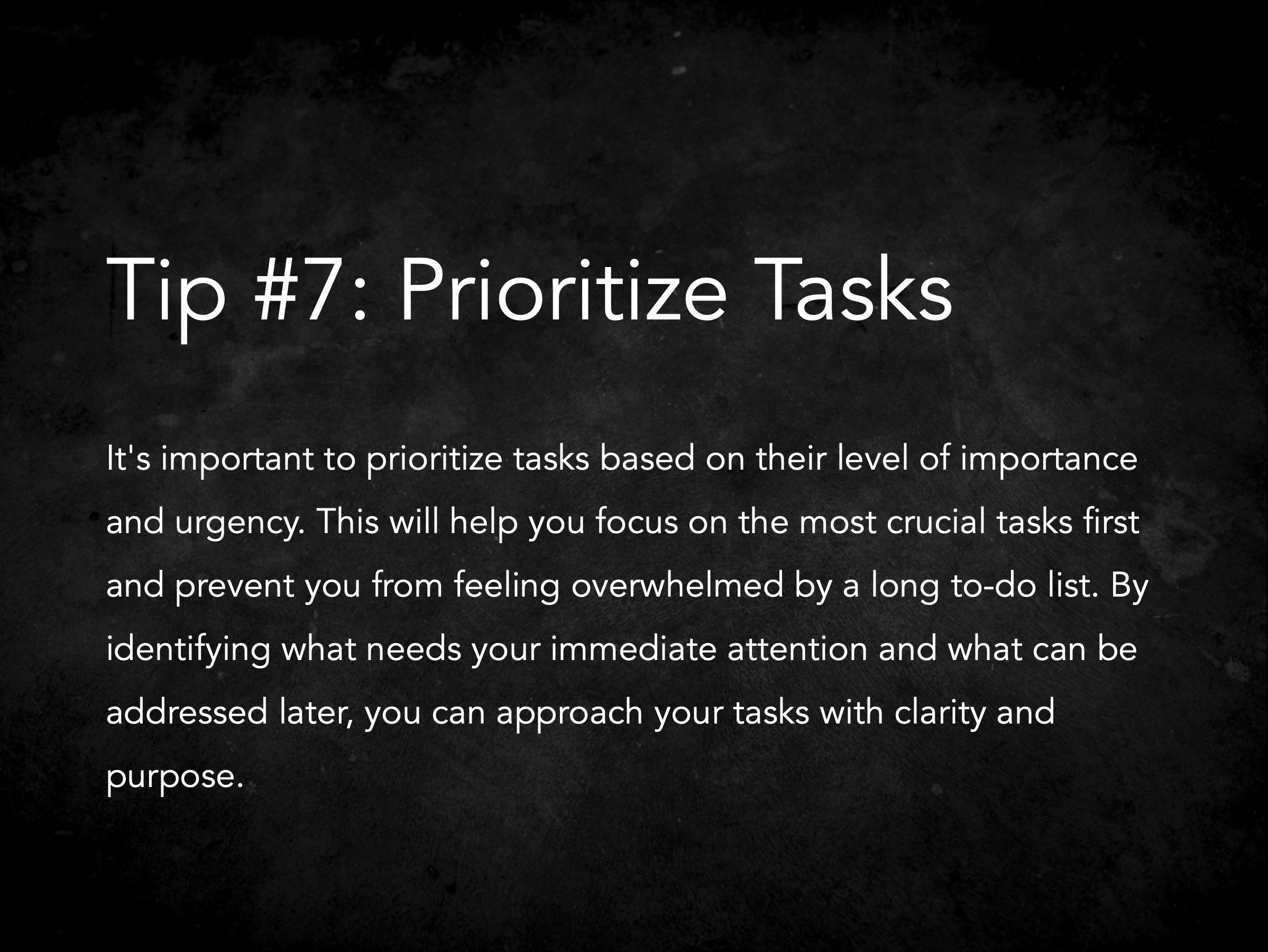 Tip #7: Prioritize Tasks

It's important to prioritize tasks based on their level of importance and urgency. This will help you focus on the most crucial tasks first and prevent you from feeling overwhelmed by a long to-do list. By identifying what needs your immediate attention and what can be addressed later, you can approach your tasks with clarity and purpose.